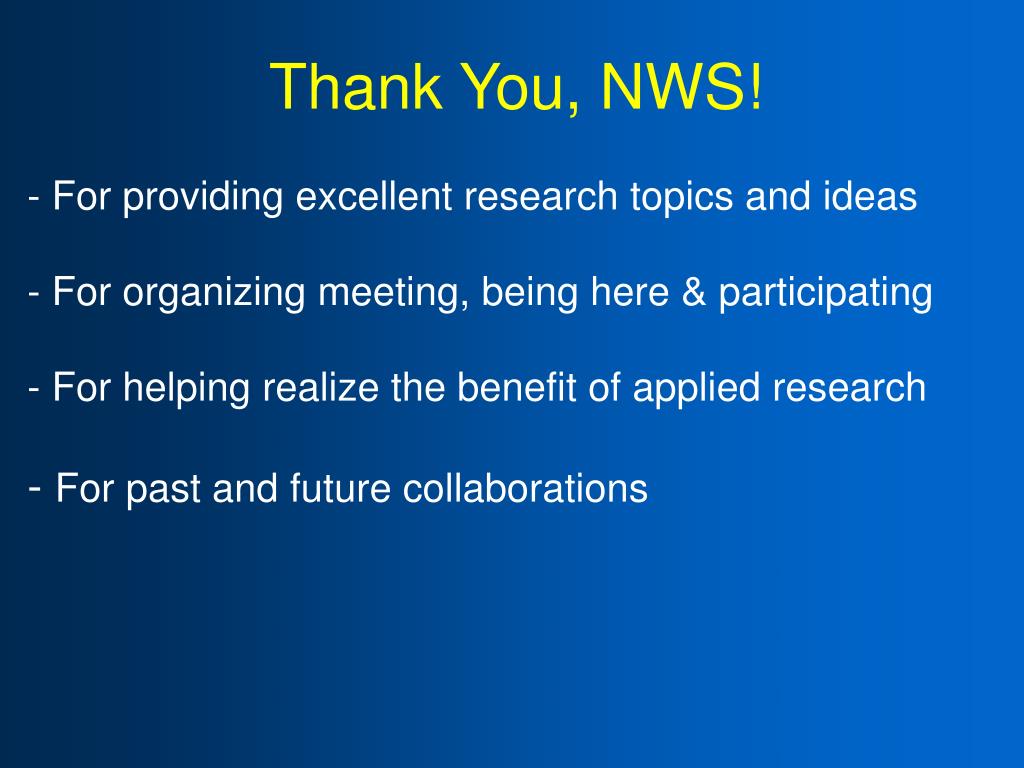 Thank You, NWS!

- For providing excellent research topics and ideas

- For organizing meeting, being here & participating

- For helping realize the benefit of applied research

- For past and future collaborations